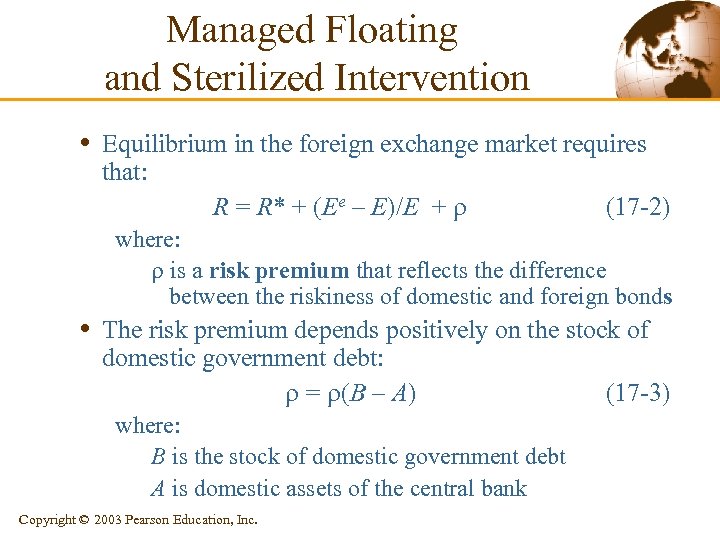 Managed Floating and Sterilized Intervention

• Equilibrium in the foreign exchange market requires that:

$R = R^* + (E^e - E)/E + \rho$ (17-2)

where:

$\rho$ is a **risk premium** that reflects the difference between the riskiness of domestic and foreign bonds

• The risk premium depends positively on the stock of domestic government debt:

$\rho = \rho(B - A)$ (17-3)

where:

$B$ is the stock of domestic government debt

$A$ is domestic assets of the central bank

Copyright © 2003 Pearson Education, Inc.